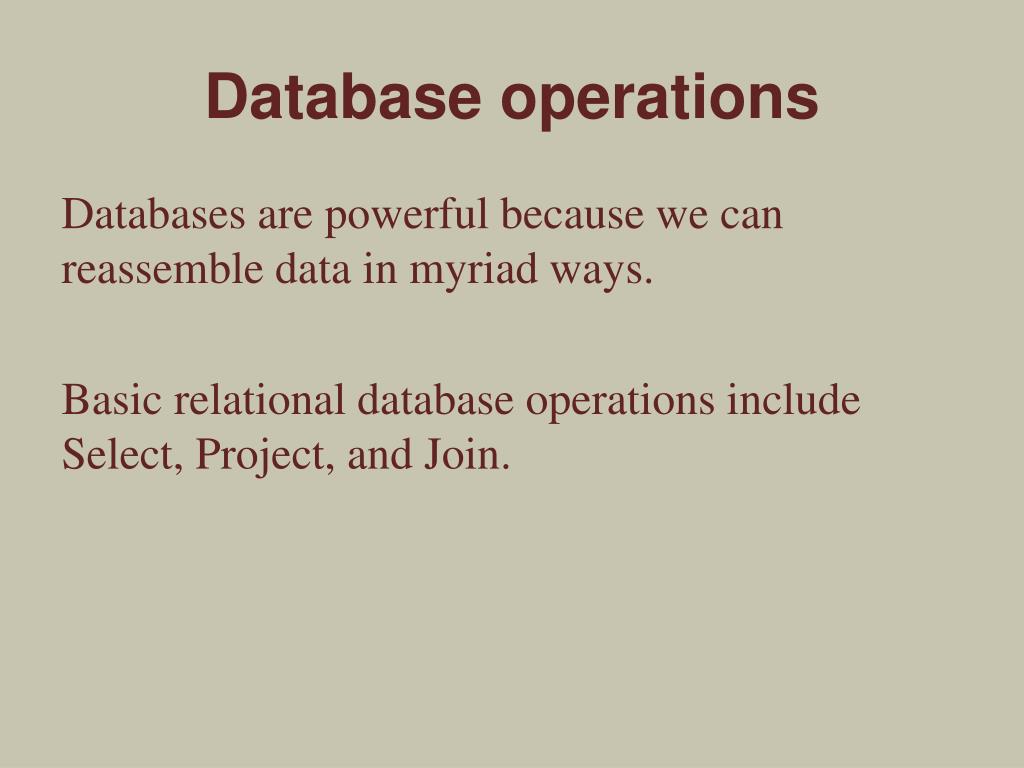 Database operations

Databases are powerful because we can reassemble data in myriad ways.

Basic relational database operations include Select, Project, and Join.